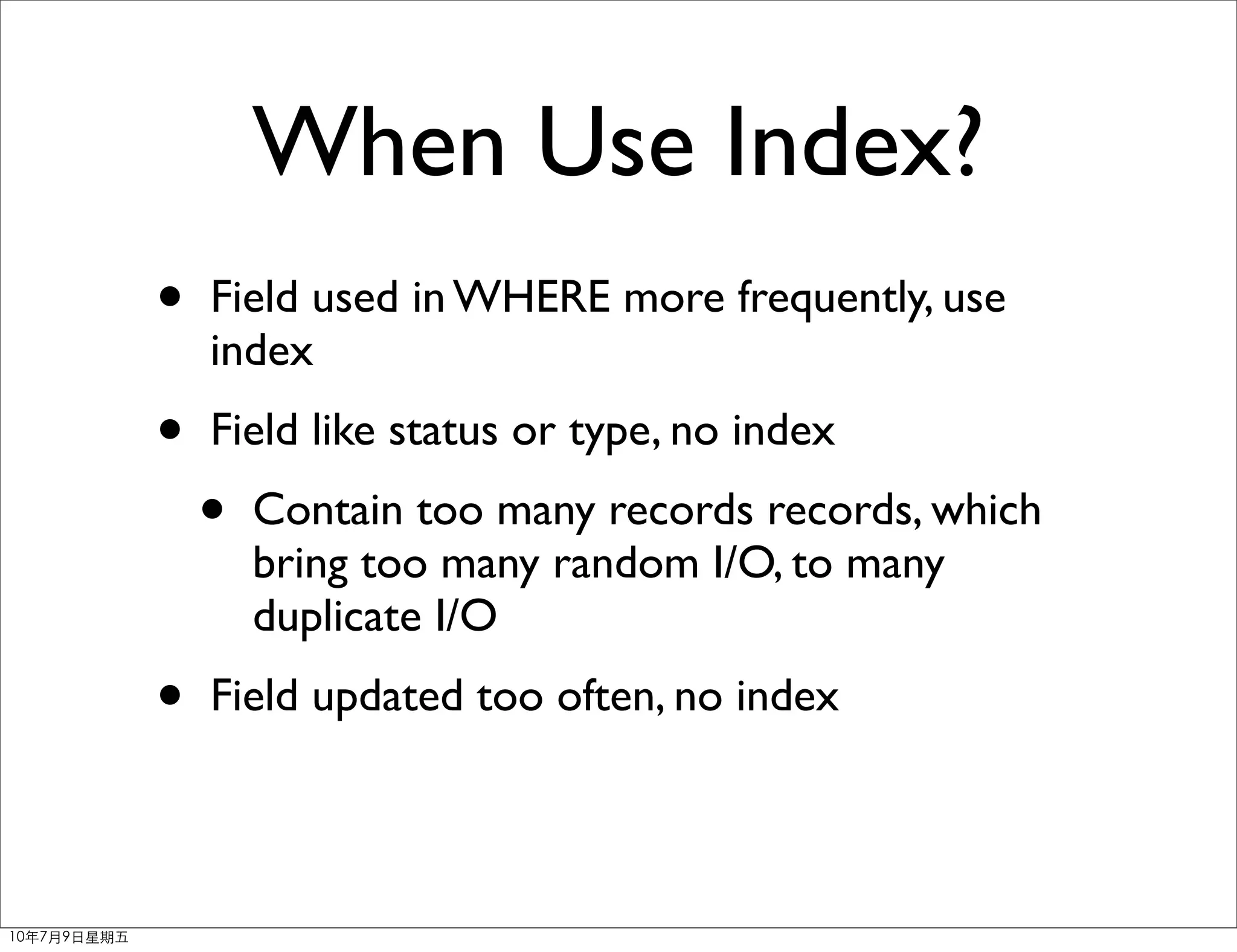 When Use Index?

• Field used in WHERE more frequently, use index

• Field like status or type, no index

• Contain too many records records, which bring too many random I/O, to many duplicate I/O

• Field updated too often, no index

10年7月9日星期五